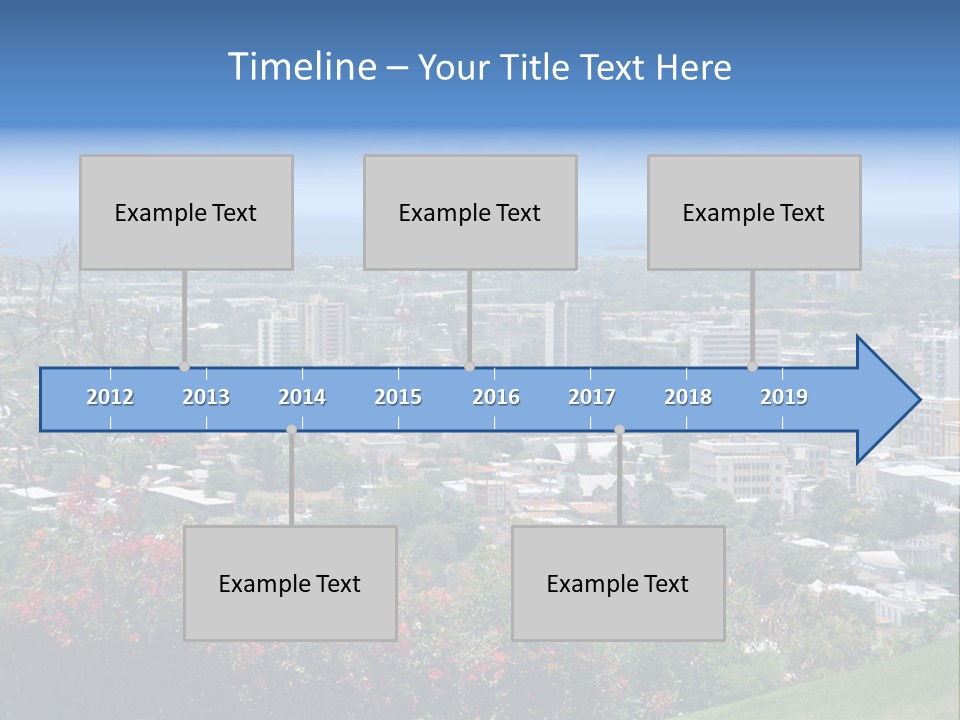 Timeline – Your Title Text Here

Example Text

Example Text

Example Text

2012 2013 2014 2015 2016 2017 2018 2019

Example Text

Example Text